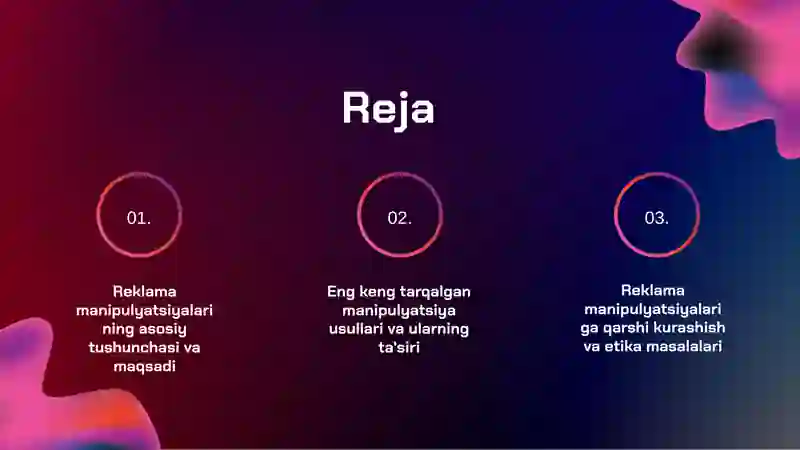 Reja

01.

Reklama manipulyatsiyalari ning asosiy tushunchasi va maqsadi

02.

Eng keng tarqalgan manipulyatsiya usullari va ularning ta'siri

03.

Reklama manipulyatsiyalari ga qarshi kurashish va etika masalalari